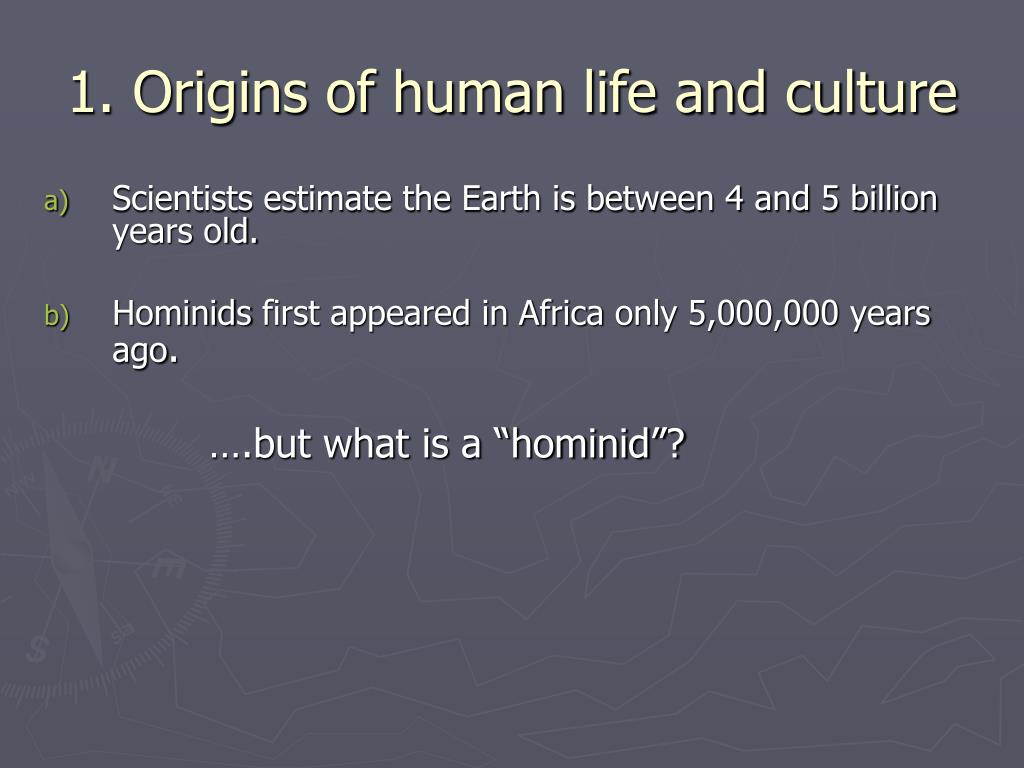 1. Origins of human life and culture

a) Scientists estimate the Earth is between 4 and 5 billion years old.

b) Hominids first appeared in Africa only 5,000,000 years ago.

….but what is a “hominid”?